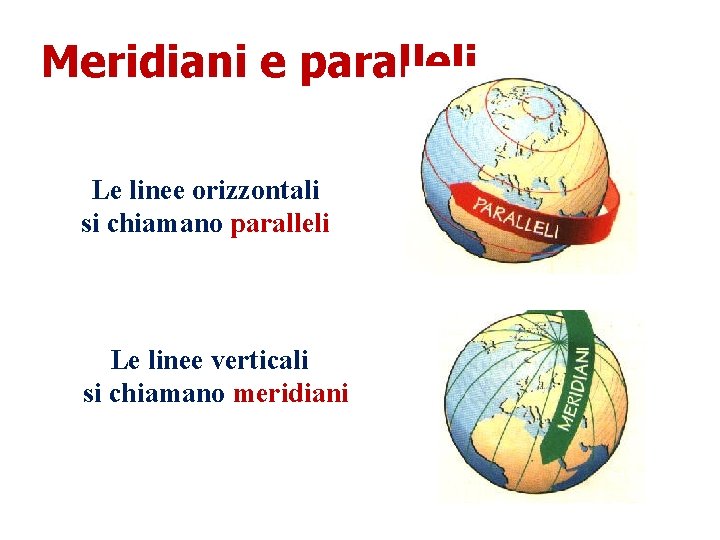 Meridiani e paralleli

Le linee orizzontali
si chiamano paralleli

PARALLELI

Le linee verticali
si chiamano meridiani

MERIDIANI